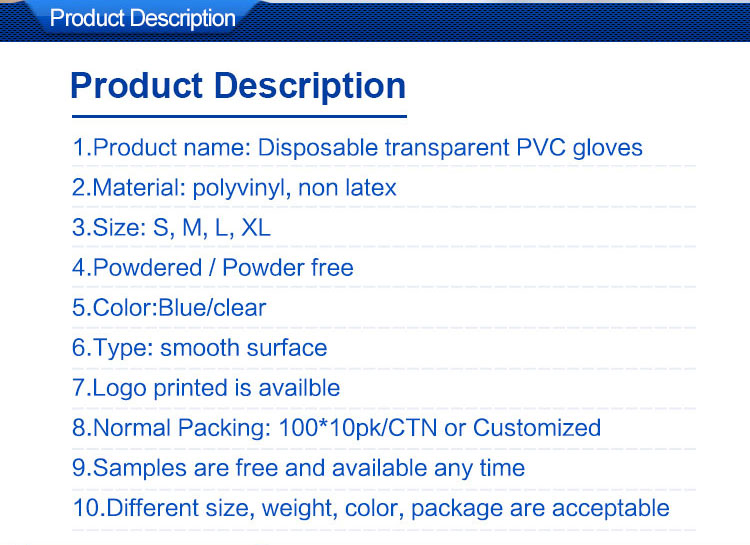 Product Description

Product Description

1.Product name: Disposable transparent PVC gloves

2.Material: polyvinyl, non latex

3.Size: S, M, L, XL

4.Powdered / Powder free

5.Color:Blue/clear

6.Type: smooth surface

7.Logo printed is availble

8.Normal Packing: 100*10pk/CTN or Customized

9.Samples are free and available any time

10.Different size, weight, color, package are acceptable